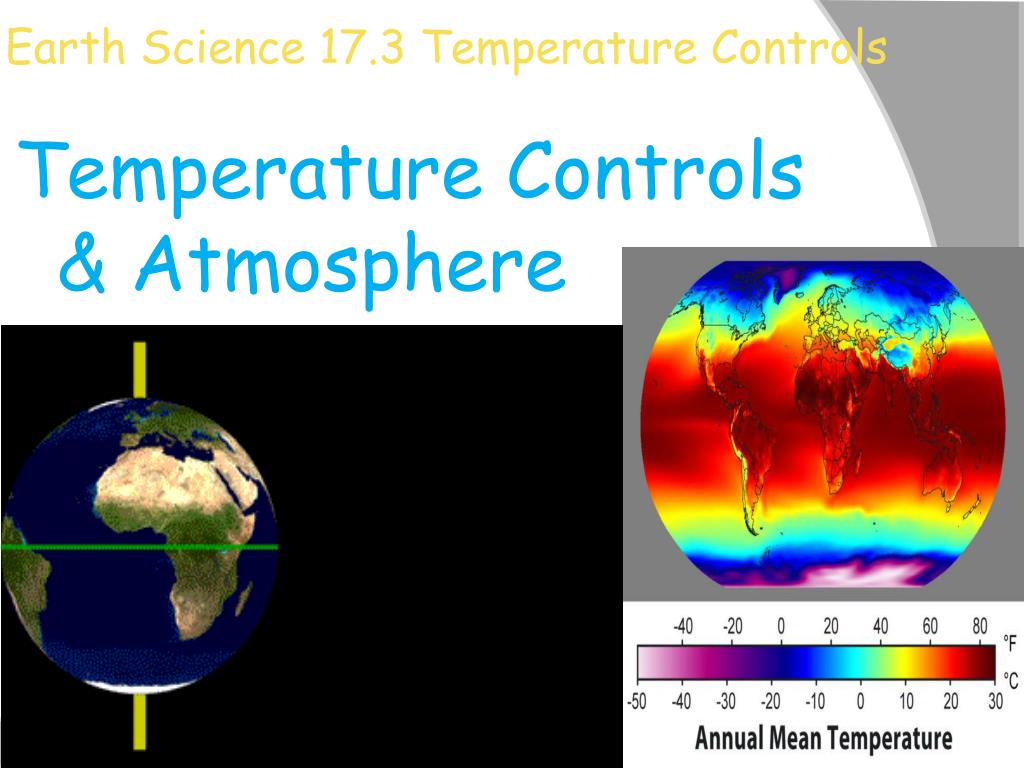 Earth Science 17.3 Temperature Controls

Temperature Controls & Atmosphere

-40 -20 0 20 40 60 80 °F

-50 -40 -30 -20 -10 0 10 20 30 °C

Annual Mean Temperature